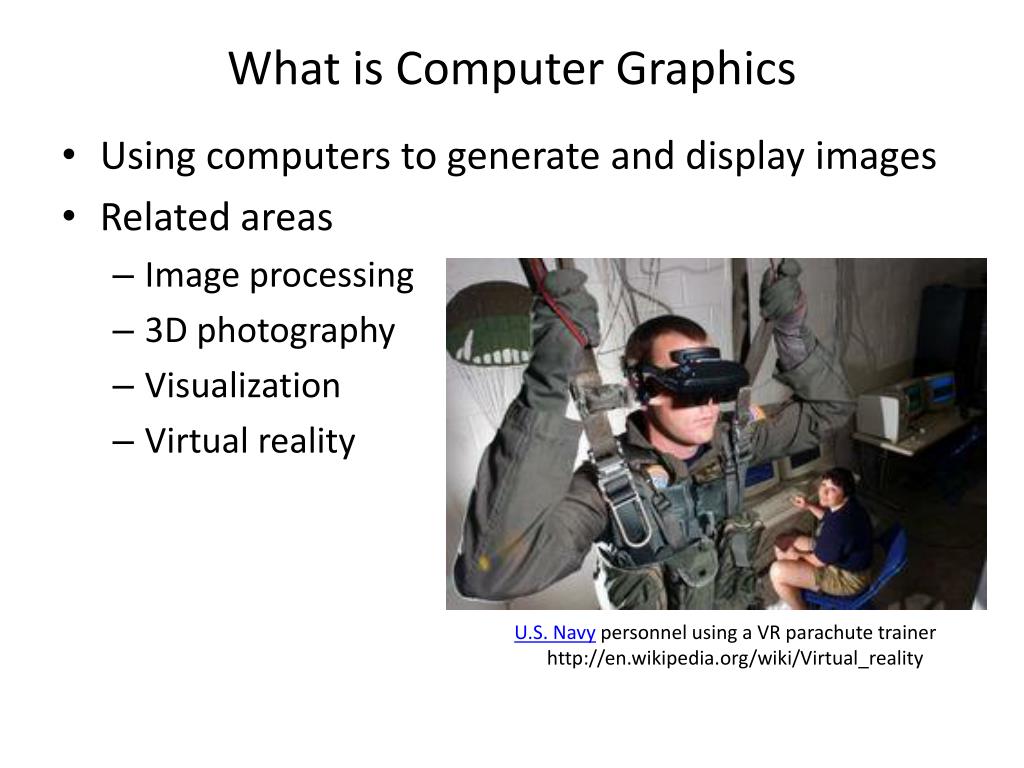 What is Computer Graphics

• Using computers to generate and display images
• Related areas
– Image processing
– 3D photography
– Visualization
– Virtual reality

U.S. Navy personnel using a VR parachute trainer
http://en.wikipedia.org/wiki/Virtual_reality